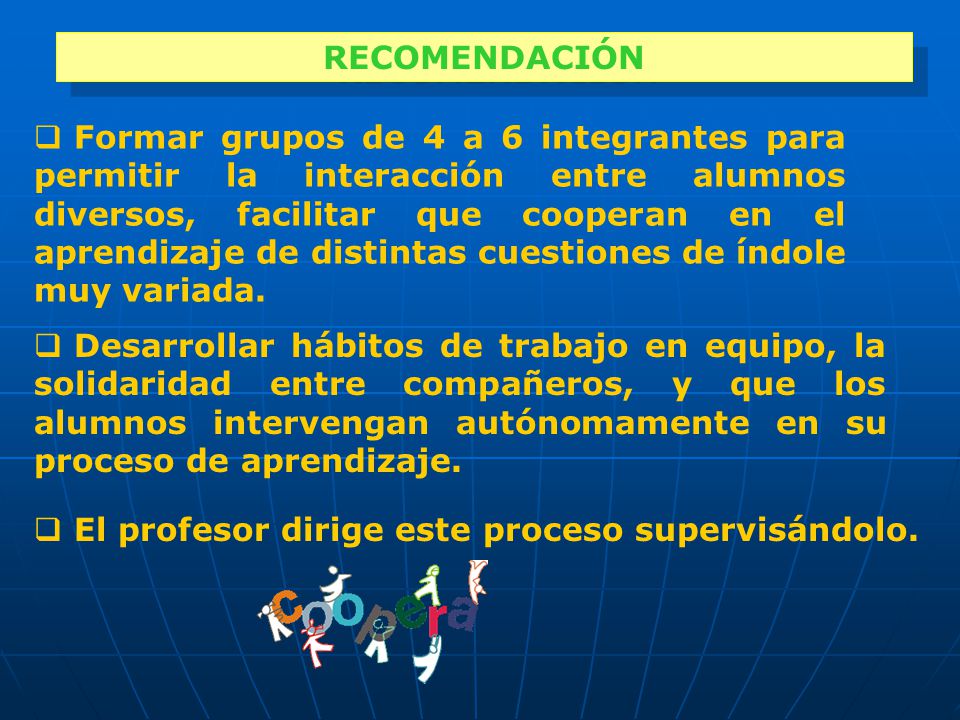 RECOMENDACIÓN

❑ Formar grupos de 4 a 6 integrantes para permitir la interacción entre alumnos diversos, facilitar que cooperan en el aprendizaje de distintas cuestiones de índole muy variada.

❑ Desarrollar hábitos de trabajo en equipo, la solidaridad entre compañeros, y que los alumnos intervengan autónomamente en su proceso de aprendizaje.

❑ El profesor dirige este proceso supervisándolo.

coopera